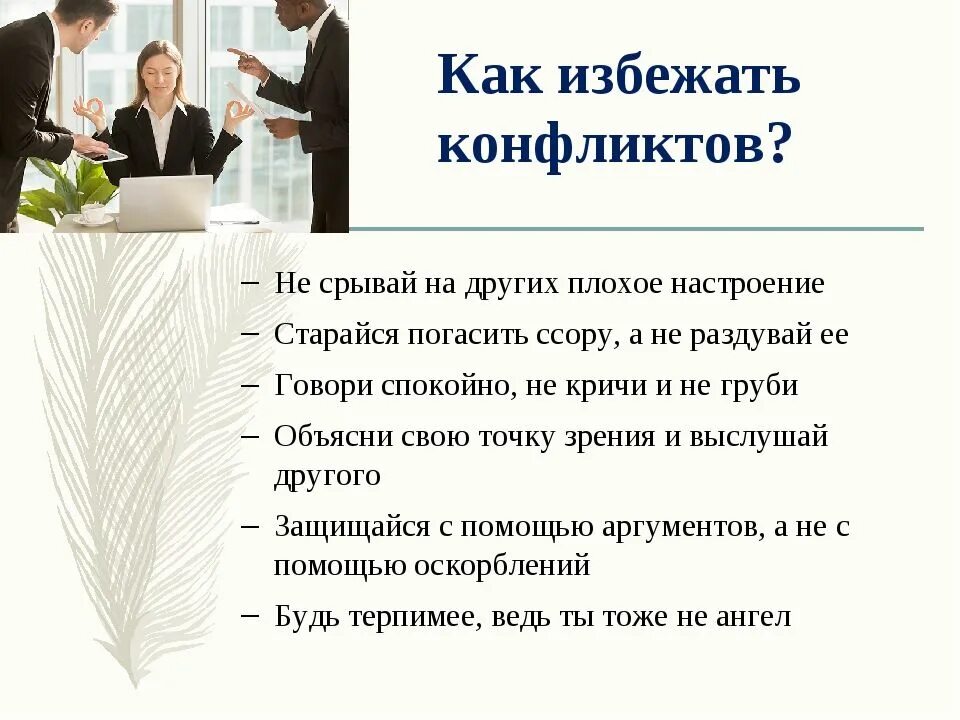 Как избежать конфликтов?

– Не срывай на других плохое настроение
– Старайся погасить ссору, а не раздувай ее
– Говори спокойно, не кричи и не груби
– Объясни свою точку зрения и выслушай другого
– Защищайся с помощью аргументов, а не с помощью оскорблений
– Будь терпимее, ведь ты тоже не ангел